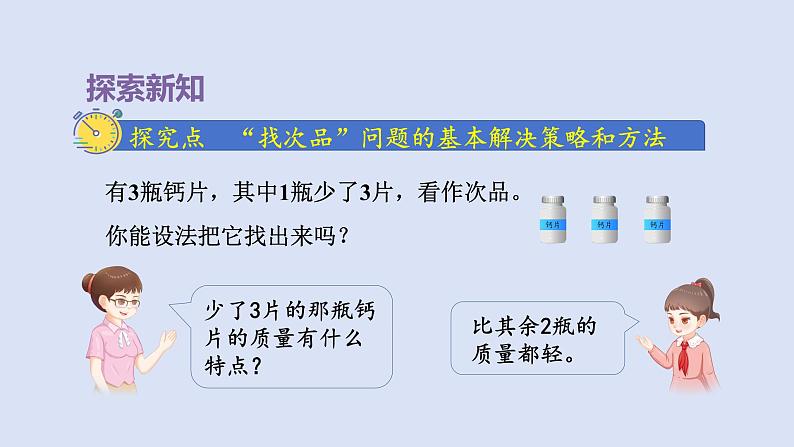 探索新知

探究点　“找次品”问题的基本解决策略和方法

有3瓶钙片，其中1瓶少了3片，看作次品。你能设法把它找出来吗？

钙片　钙片　钙片

少了3片的那瓶钙片的质量有什么特点？

比其余2瓶的质量都轻。